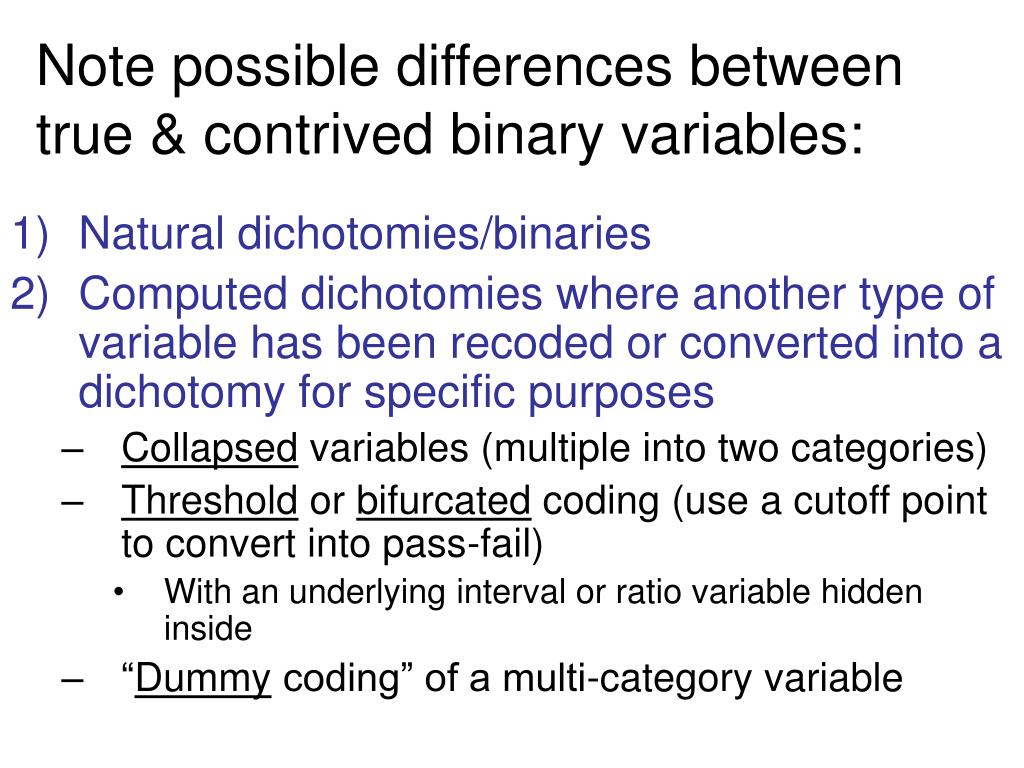 Note possible differences between true & contrived binary variables:

1) Natural dichotomies/binaries
2) Computed dichotomies where another type of variable has been recoded or converted into a dichotomy for specific purposes
– Collapsed variables (multiple into two categories)
– Threshold or bifurcated coding (use a cutoff point to convert into pass-fail)
• With an underlying interval or ratio variable hidden inside
– “Dummy coding” of a multi-category variable